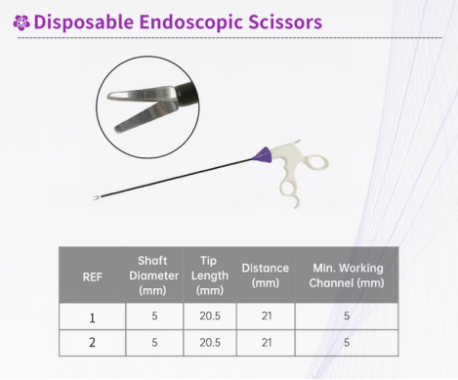 Disposable Endoscopic Scissors

| REF | Shaft Diameter (mm) | Tip Length (mm) | Distance (mm) | Min. Working Channel (mm) |
|---|---|---|---|---|
| 1 | 5 | 20.5 | 21 | 5 |
| 2 | 5 | 20.5 | 21 | 5 |